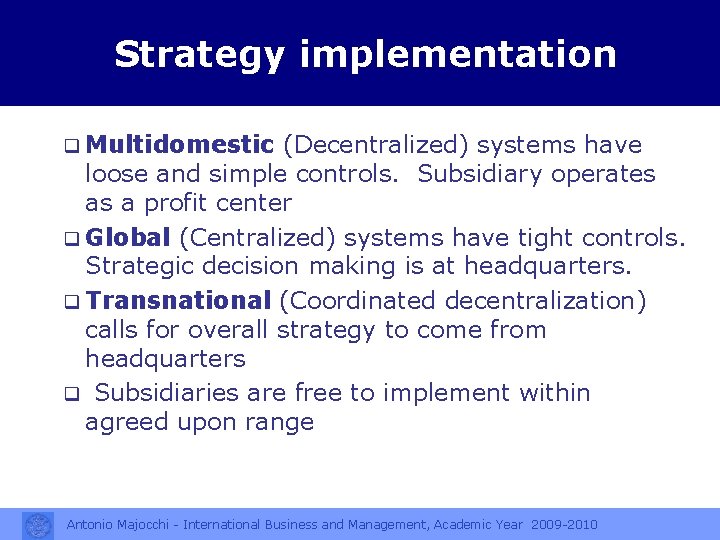 Strategy implementation

❑ Multidomestic (Decentralized) systems have loose and simple controls.  Subsidiary operates as a profit center

❑ Global (Centralized) systems have tight controls. Strategic decision making is at headquarters.

❑ Transnational (Coordinated decentralization) calls for overall strategy to come from headquarters

❑ Subsidiaries are free to implement within agreed upon range

Antonio Majocchi - International Business and Management, Academic Year 2009-2010